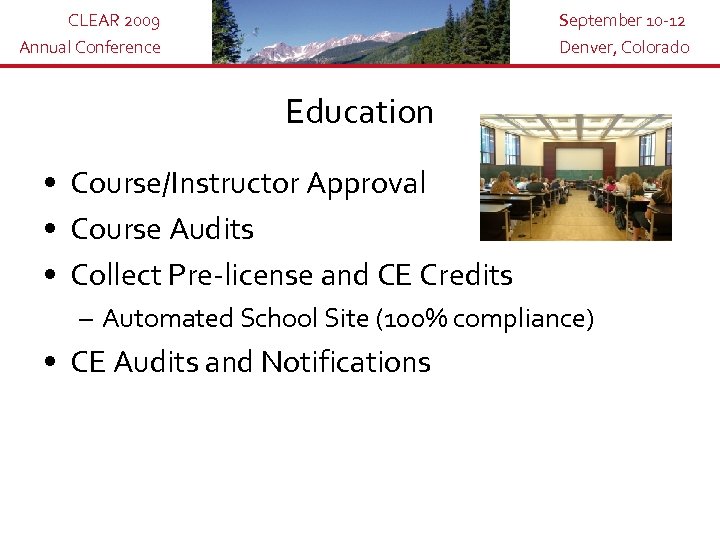 CLEAR 2009
Annual Conference

September 10-12
Denver, Colorado

Education

• Course/Instructor Approval
• Course Audits
• Collect Pre-license and CE Credits
– Automated School Site (100% compliance)
• CE Audits and Notifications